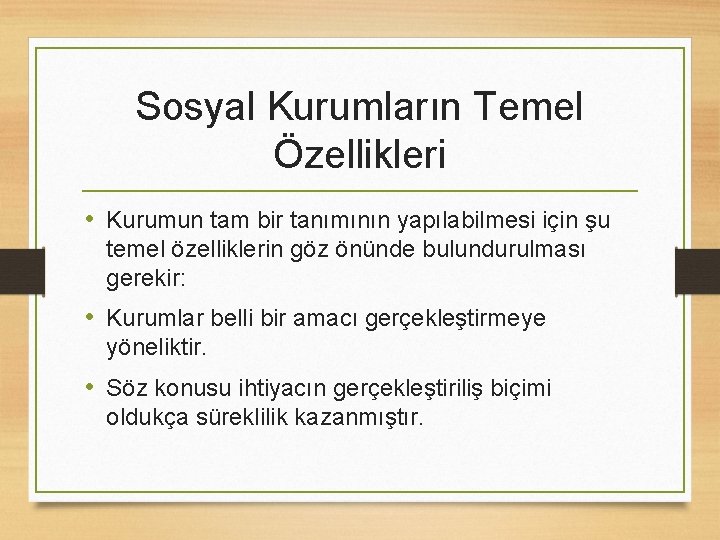 Sosyal Kurumların Temel Özellikleri

• Kurumun tam bir tanımının yapılabilmesi için şu temel özelliklerin göz önünde bulundurulması gerekir:

• Kurumlar belli bir amacı gerçekleştirmeye yöneliktir.

• Söz konusu ihtiyacın gerçekleştiriliş biçimi oldukça süreklilik kazanmıştır.